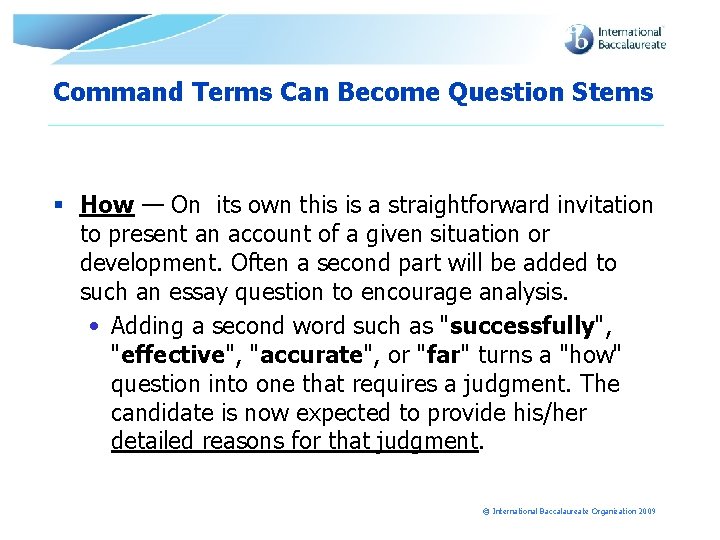 ib International Baccalaureate

Command Terms Can Become Question Stems

▪ How — On its own this is a straightforward invitation to present an account of a given situation or development. Often a second part will be added to such an essay question to encourage analysis.

• Adding a second word such as "successfully", "effective", "accurate", or "far" turns a "how" question into one that requires a judgment. The candidate is now expected to provide his/her detailed reasons for that judgment.

© International Baccalaureate Organization 2009